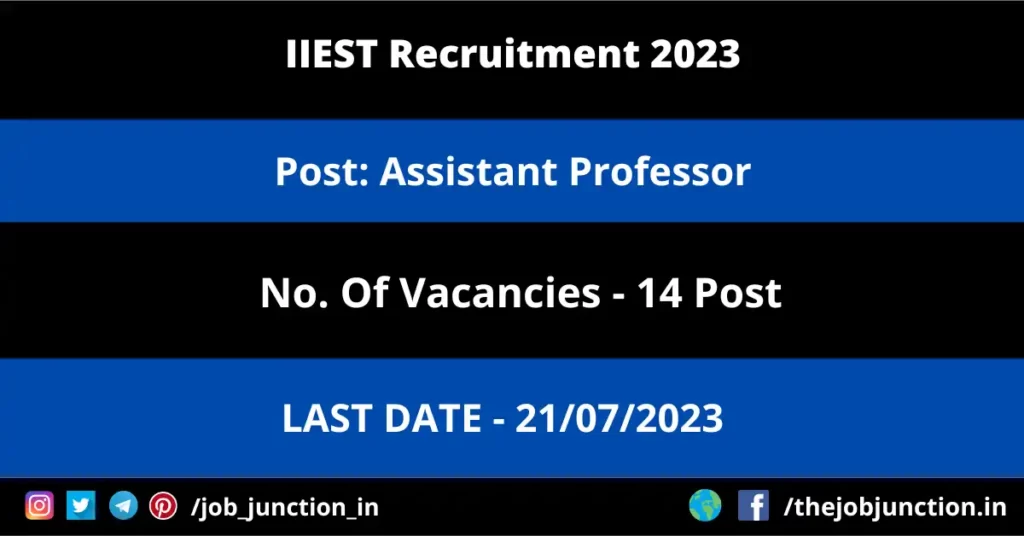 IIEST Recruitment 2023

Post: Assistant Professor

No. Of Vacancies - 14 Post

LAST DATE - 21/07/2023

/job_junction_in

/thejobjunction.in